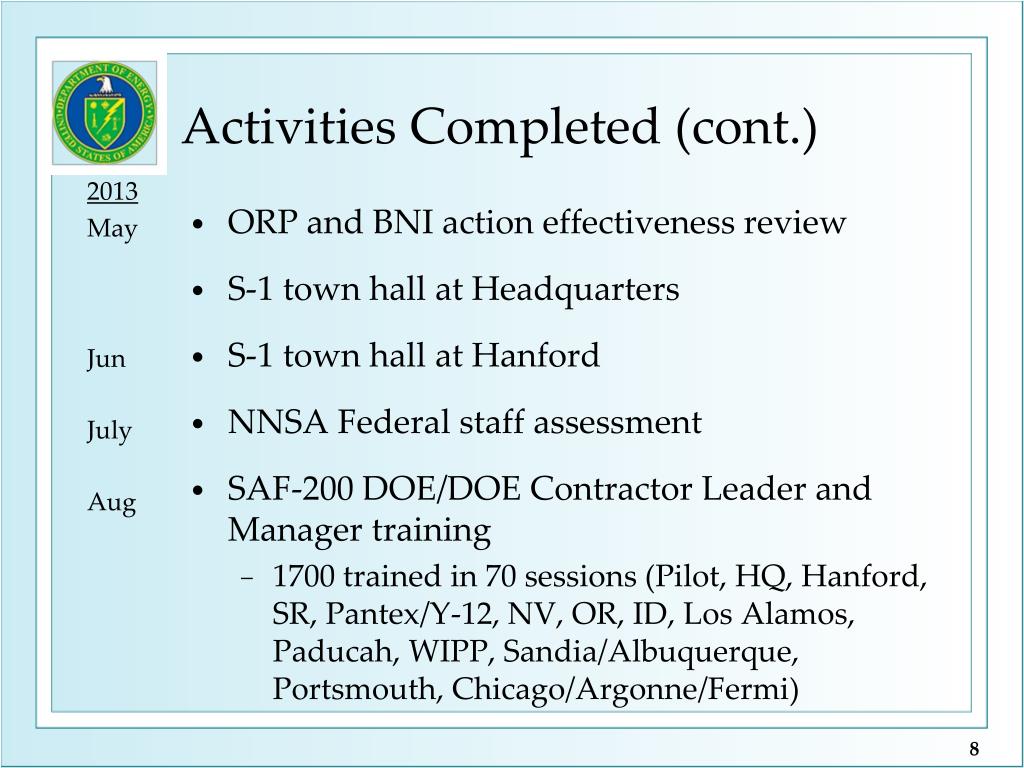 DEPARTMENT OF ENERGY
UNITED STATES OF AMERICA

Activities Completed (cont.)

2013
May
• ORP and BNI action effectiveness review
• S-1 town hall at Headquarters
Jun
• S-1 town hall at Hanford
July
• NNSA Federal staff assessment
Aug
• SAF-200 DOE/DOE Contractor Leader and Manager training
– 1700 trained in 70 sessions (Pilot, HQ, Hanford, SR, Pantex/Y-12, NV, OR, ID, Los Alamos, Paducah, WIPP, Sandia/Albuquerque, Portsmouth, Chicago/Argonne/Fermi)

8